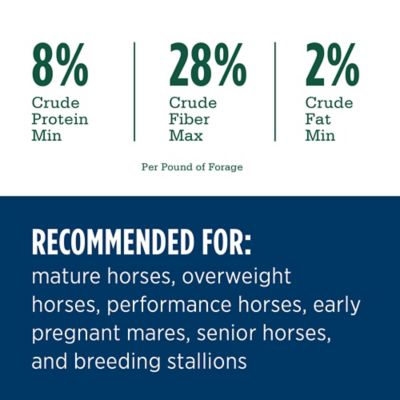 8%
Crude Protein Min

28%
Crude Fiber Max

2%
Crude Fat Min

Per Pound of Forage

RECOMMENDED FOR:
mature horses, overweight horses, performance horses, early pregnant mares, senior horses, and breeding stallions